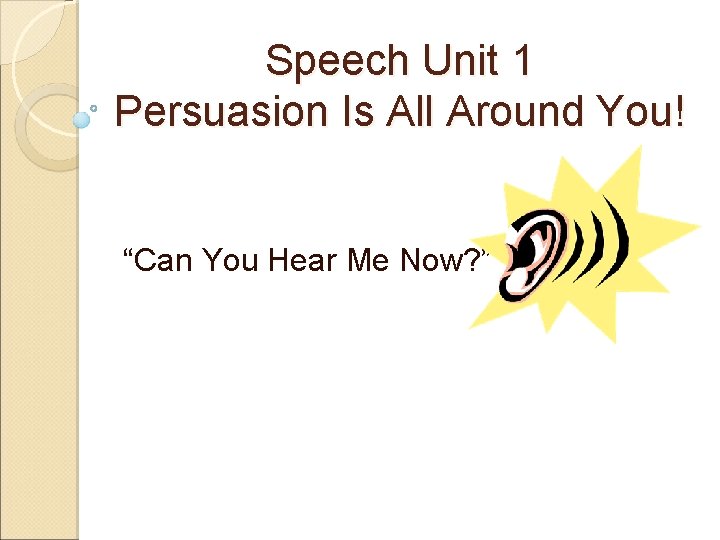 Speech Unit 1
Persuasion Is All Around You!

“Can You Hear Me Now?”